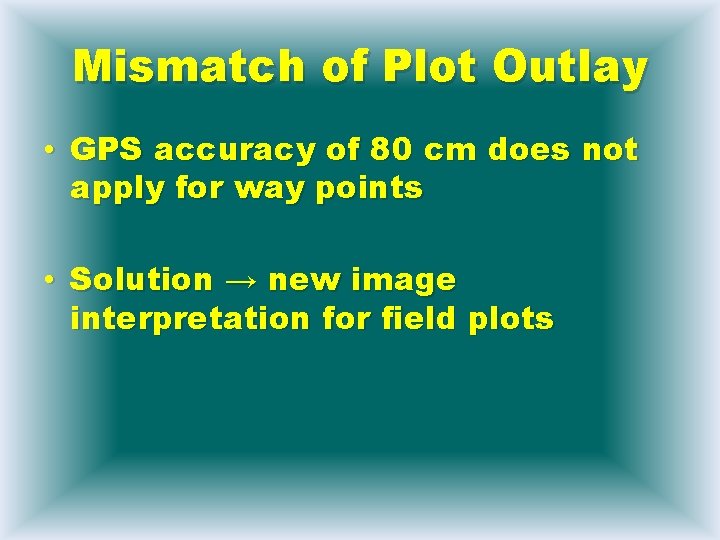 Mismatch of Plot Outlay

• GPS accuracy of 80 cm does not apply for way points

• Solution → new image interpretation for field plots